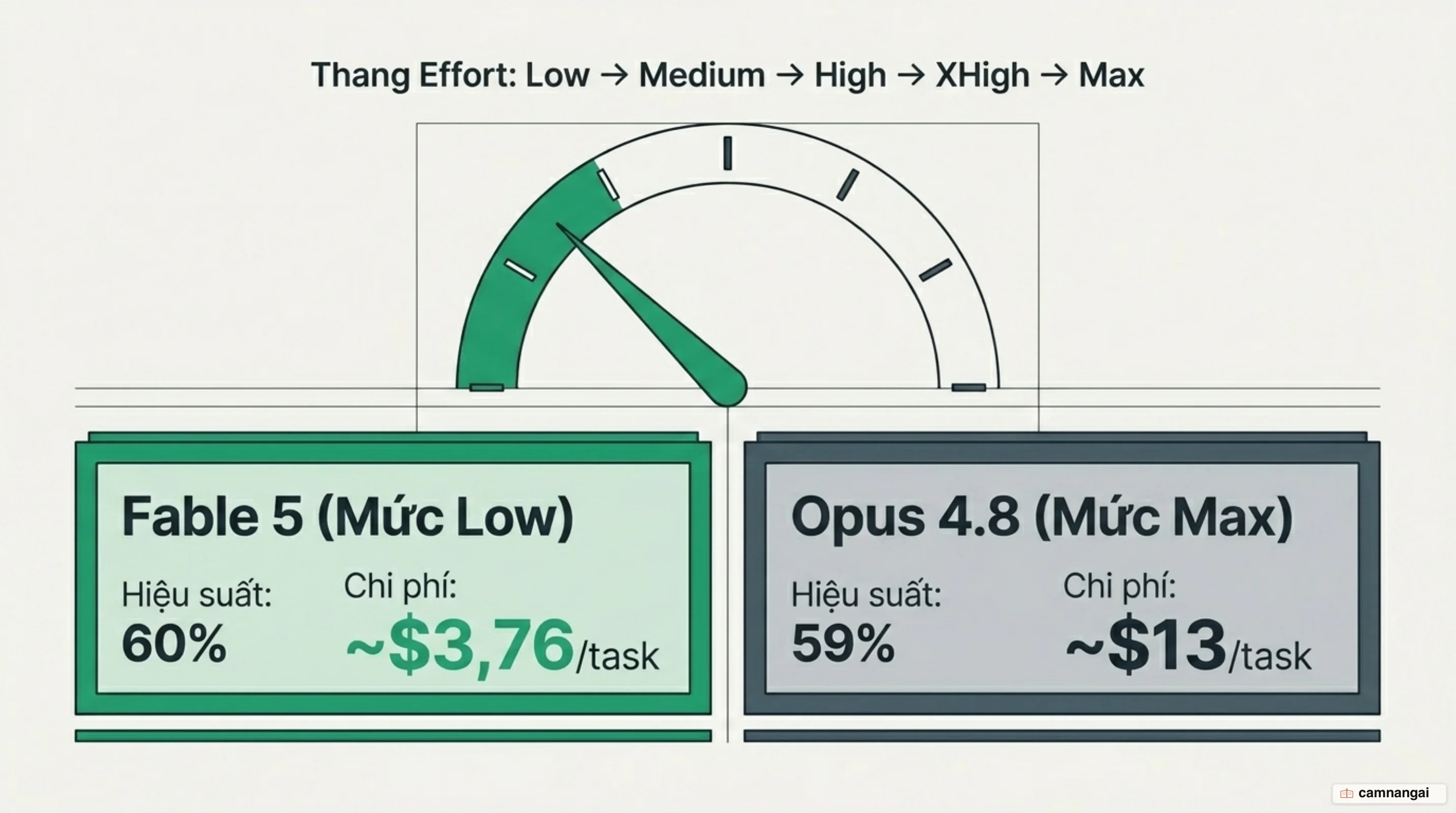 Thang Effort: Low → Medium → High → XHigh → Max

Fable 5 (Mức Low)

Hiệu suất:
60%

Chi phí:
~$3,76/task

Opus 4.8 (Mức Max)

Hiệu suất:
59%

Chi phí:
~$13/task

camnangai